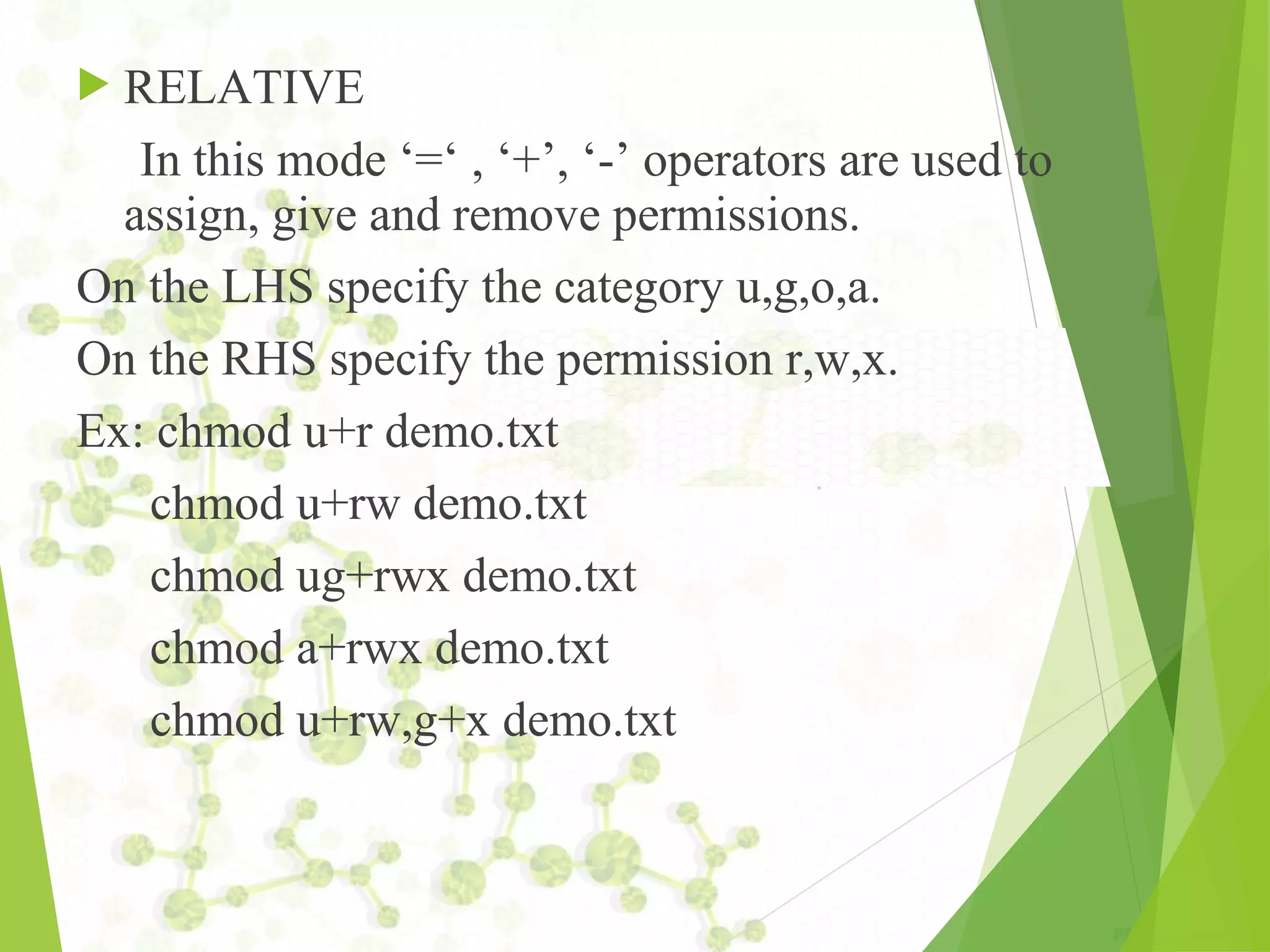 RELATIVE

In this mode ‘=‘ , ‘+’, ‘-’ operators are used to assign, give and remove permissions.

On the LHS specify the category u,g,o,a.

On the RHS specify the permission r,w,x.

Ex: chmod u+r demo.txt

chmod u+rw demo.txt

chmod ug+rwx demo.txt

chmod a+rwx demo.txt

chmod u+rw,g+x demo.txt